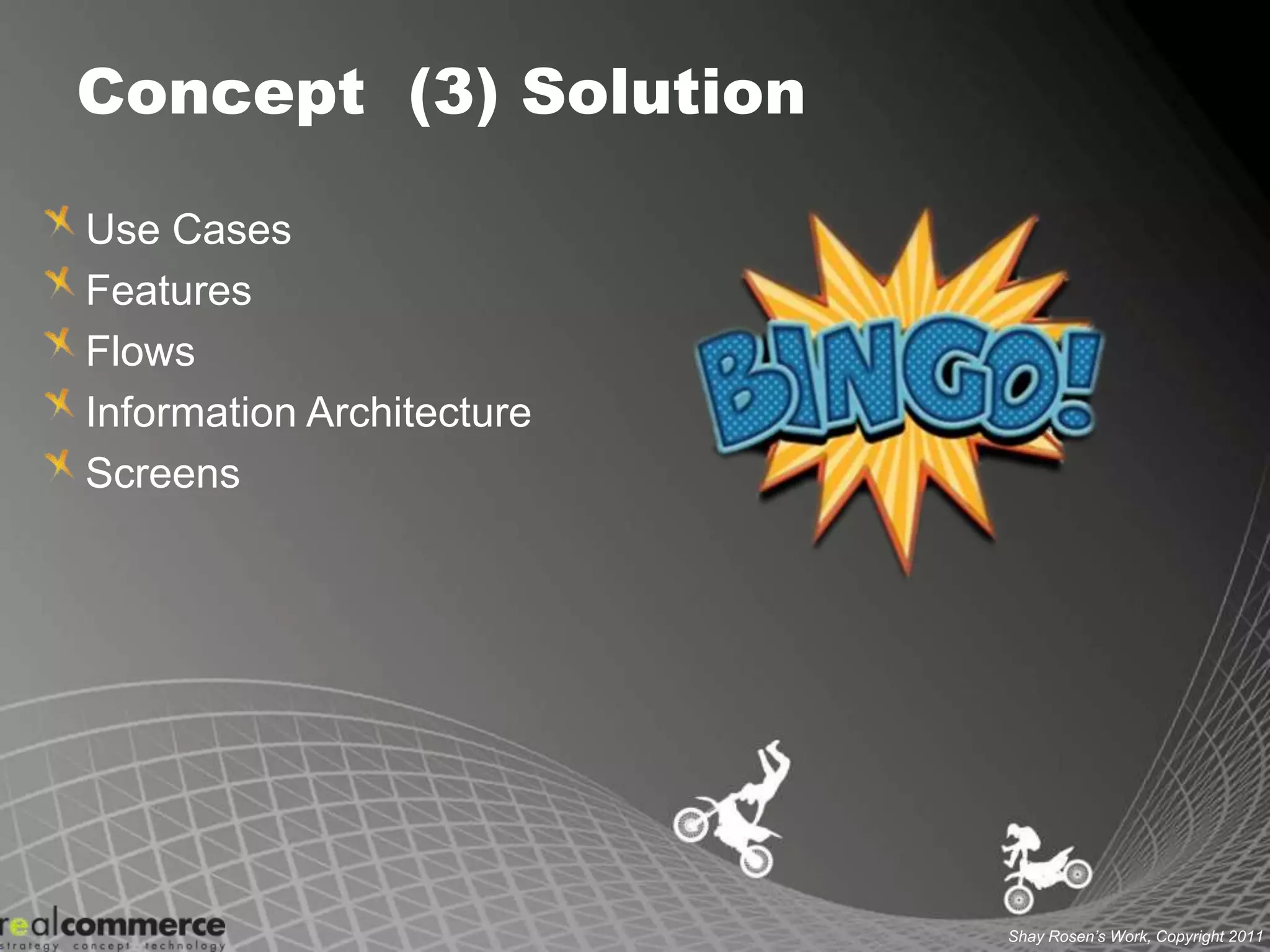 Concept (3) Solution

Use Cases
Features
Flows
Information Architecture
Screens

BINGO!

realcommerce
strategy concept technology

Shay Rosen's Work, Copyright 2011